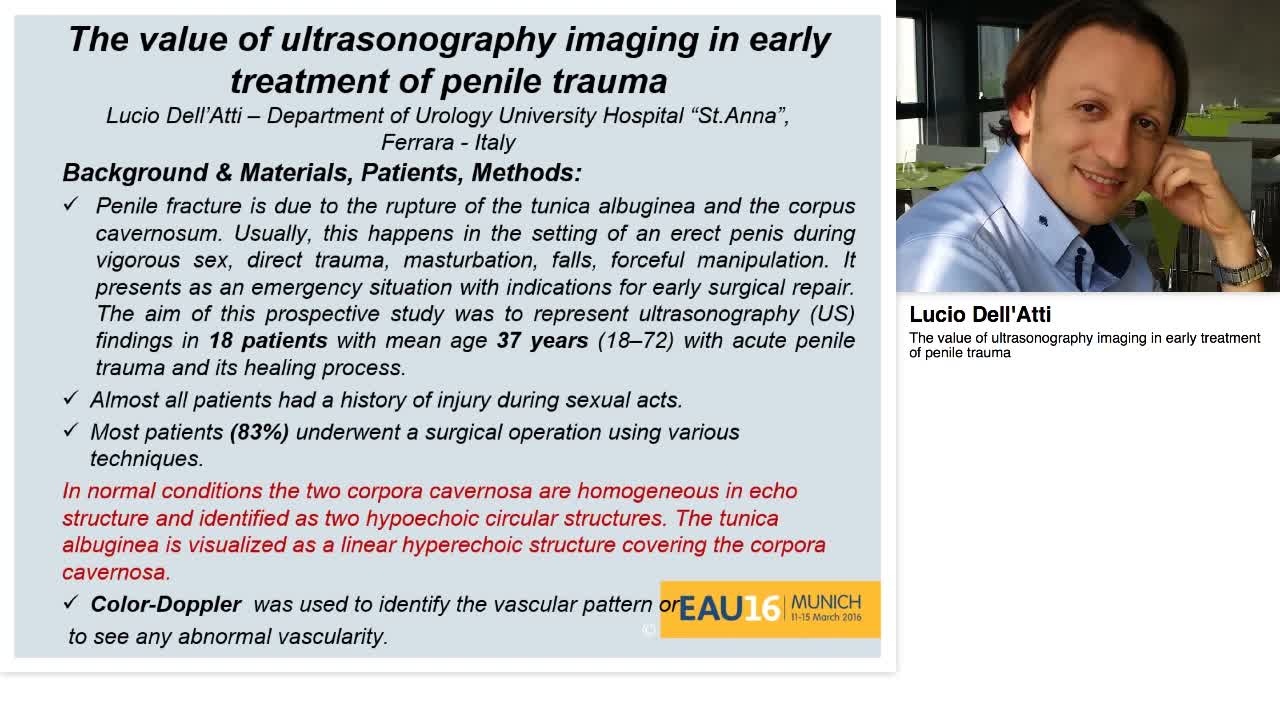 The value of ultrasonography imaging in early treatment of penile trauma

Lucio Dell'Atti – Department of Urology University Hospital "St.Anna", Ferrara - Italy

Background & Materials, Patients, Methods:

✓ Penile fracture is due to the rupture of the tunica albuginea and the corpus cavernosum. Usually, this happens in the setting of an erect penis during vigorous sex, direct trauma, masturbation, falls, forceful manipulation. It presents as an emergency situation with indications for early surgical repair. The aim of this prospective study was to represent ultrasonography (US) findings in 18 patients with mean age 37 years (18–72) with acute penile trauma and its healing process.

✓ Almost all patients had a history of injury during sexual acts.

✓ Most patients (83%) underwent a surgical operation using various techniques.

In normal conditions the two corpora cavernosa are homogeneous in echo structure and identified as two hypoechoic circular structures. The tunica albuginea is visualized as a linear hyperechoic structure covering the corpora cavernosa.

✓ Color-Doppler was used to identify the vascular pattern or to see any abnormal vascularity.

EAU16 MUNICH 11-15 March 2016

Lucio Dell'Atti
The value of ultrasonography imaging in early treatment of penile trauma